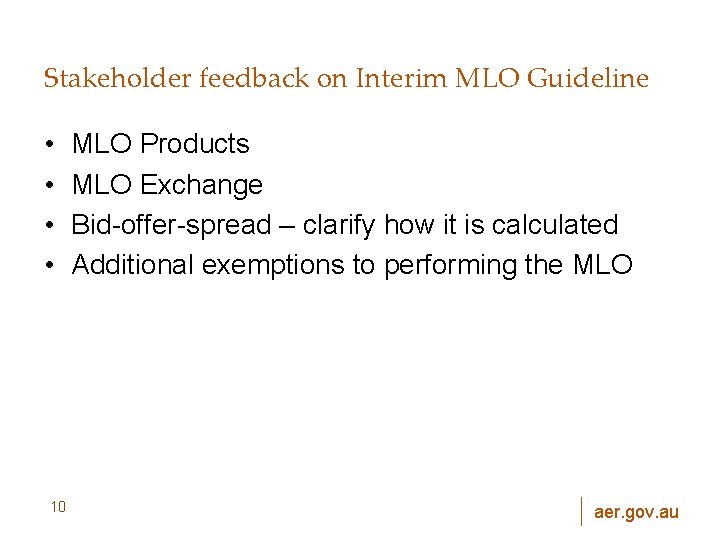 Stakeholder feedback on Interim MLO Guideline

• MLO Products
• MLO Exchange
• Bid-offer-spread – clarify how it is calculated
• Additional exemptions to performing the MLO

10

aer.gov.au